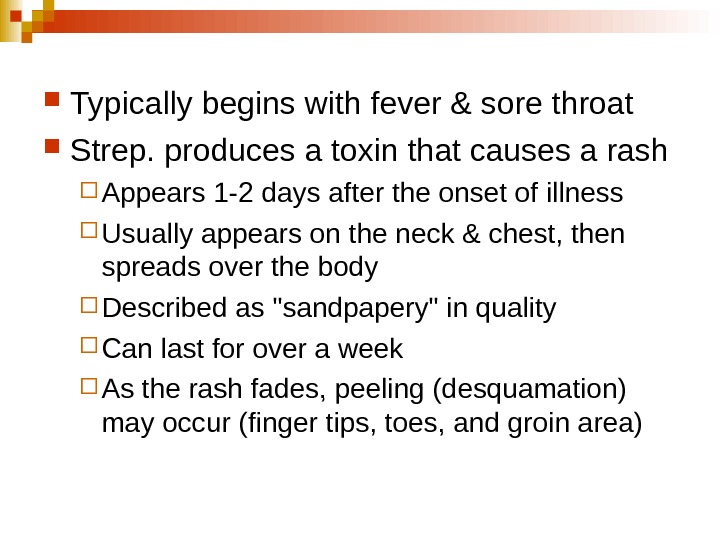 Typically begins with fever & sore throat

Strep. produces a toxin that causes a rash

Appears 1-2 days after the onset of illness

Usually appears on the neck & chest, then spreads over the body

Described as "sandpapery" in quality

Can last for over a week

As the rash fades, peeling (desquamation) may occur (finger tips, toes, and groin area)